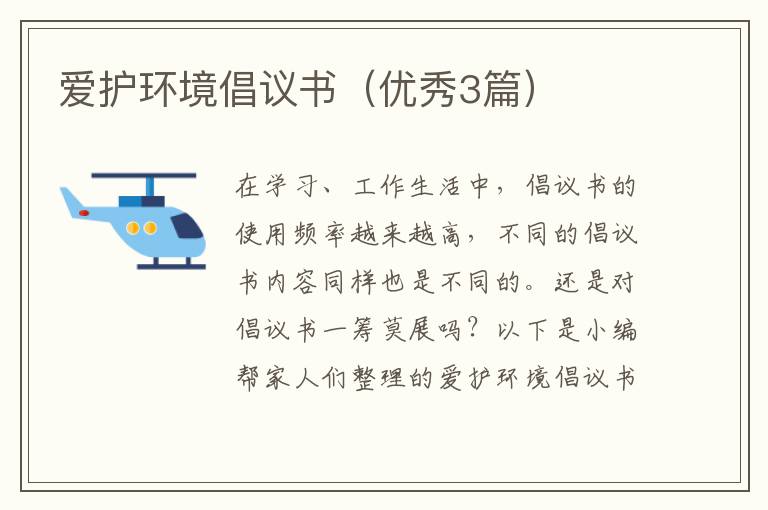 爱护环境倡议书（优秀3篇）

在学习、工作生活中，倡议书的使用频率越来越高，不同的倡议书内容同样也是不同的。还是对倡议书一筹莫展吗？以下是小编帮家人们整理的爱护环境倡议书